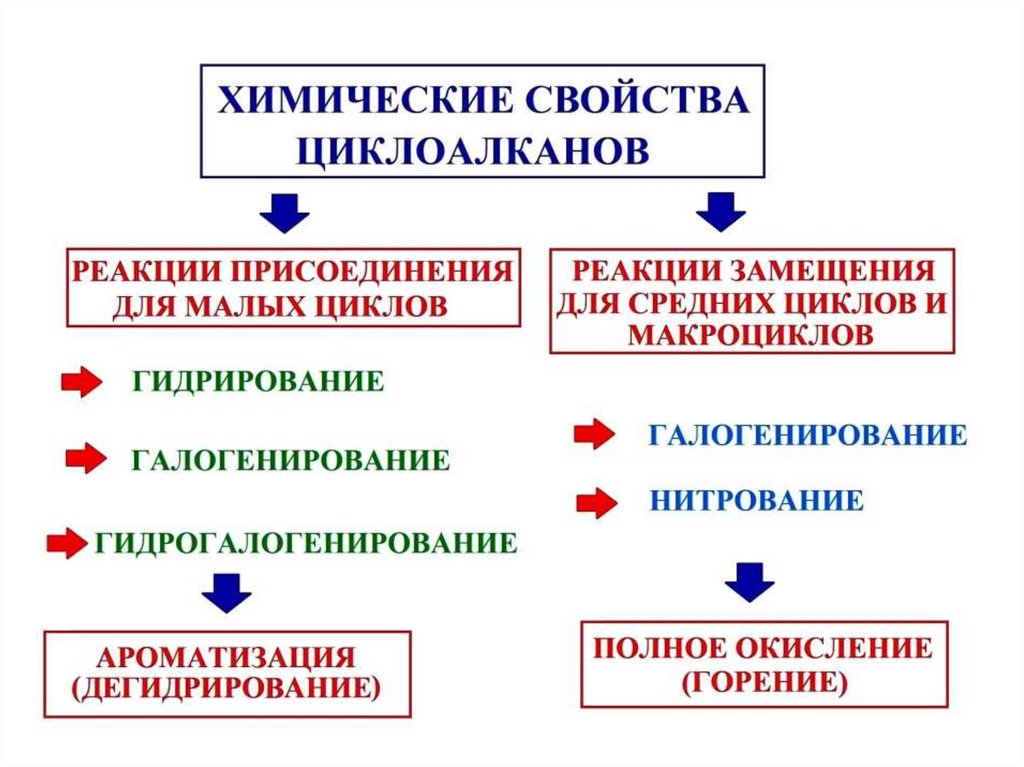 ХИМИЧЕСКИЕ СВОЙСТВА ЦИКЛОАЛКАНОВ

РЕАКЦИИ ПРИСОЕДИНЕНИЯ ДЛЯ МАЛЫХ ЦИКЛОВ

ГИДРИРОВАНИЕ

ГАЛОГЕНИРОВАНИЕ

ГИДРОГАЛОГЕНИРОВАНИЕ

АРОМАТИЗАЦИЯ (ДЕГИДРИРОВАНИЕ)

РЕАКЦИИ ЗАМЕЩЕНИЯ ДЛЯ СРЕДНИХ ЦИКЛОВ И МАКРОЦИКЛОВ

ГАЛОГЕНИРОВАНИЕ

НИТРОВАНИЕ

ПОЛНОЕ ОКИСЛЕНИЕ (ГОРЕНИЕ)